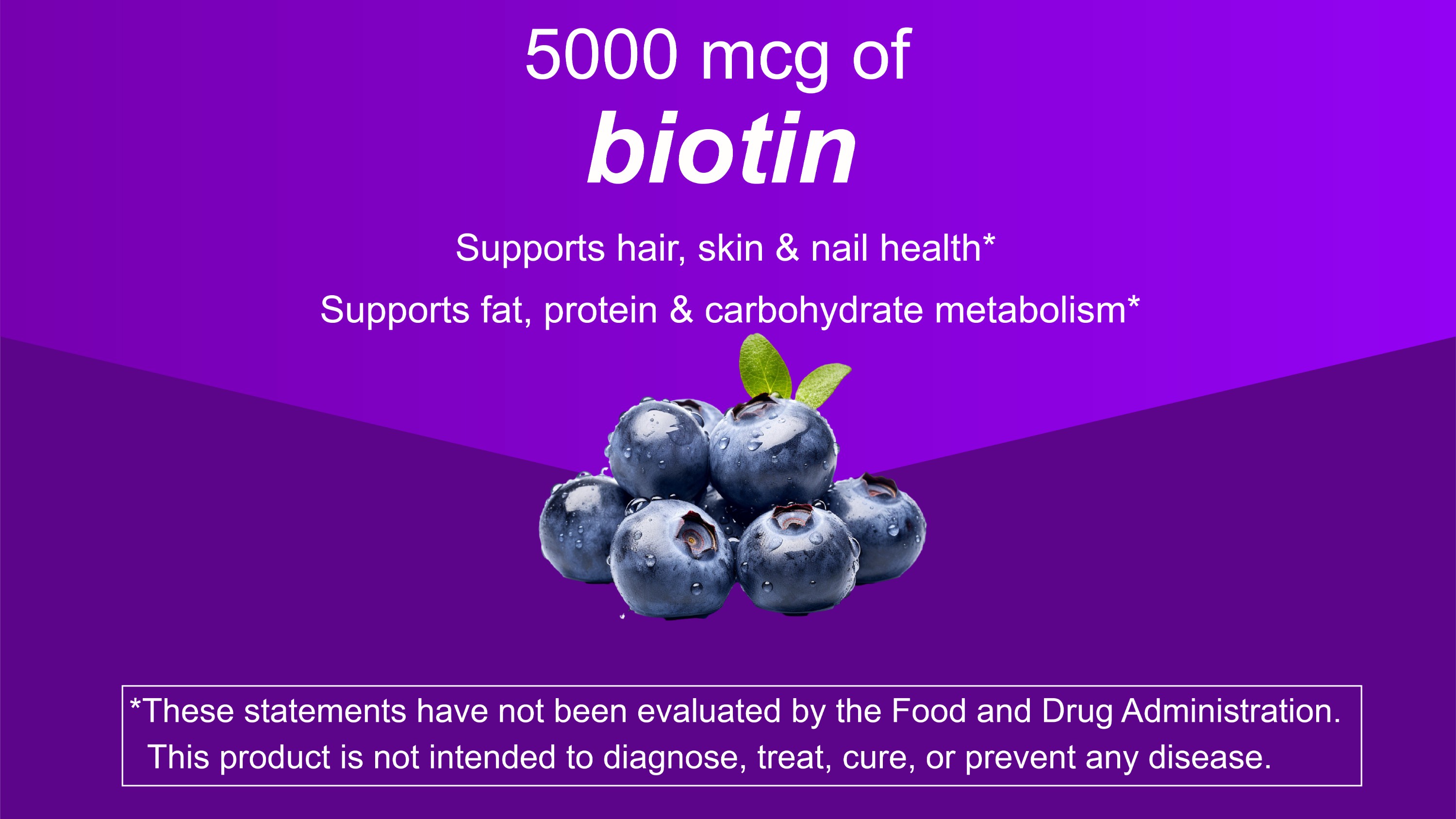 5000 mcg of
biotin

Supports hair, skin & nail health*

Supports fat, protein & carbohydrate metabolism*

*These statements have not been evaluated by the Food and Drug Administration. This product is not intended to diagnose, treat, cure, or prevent any disease.